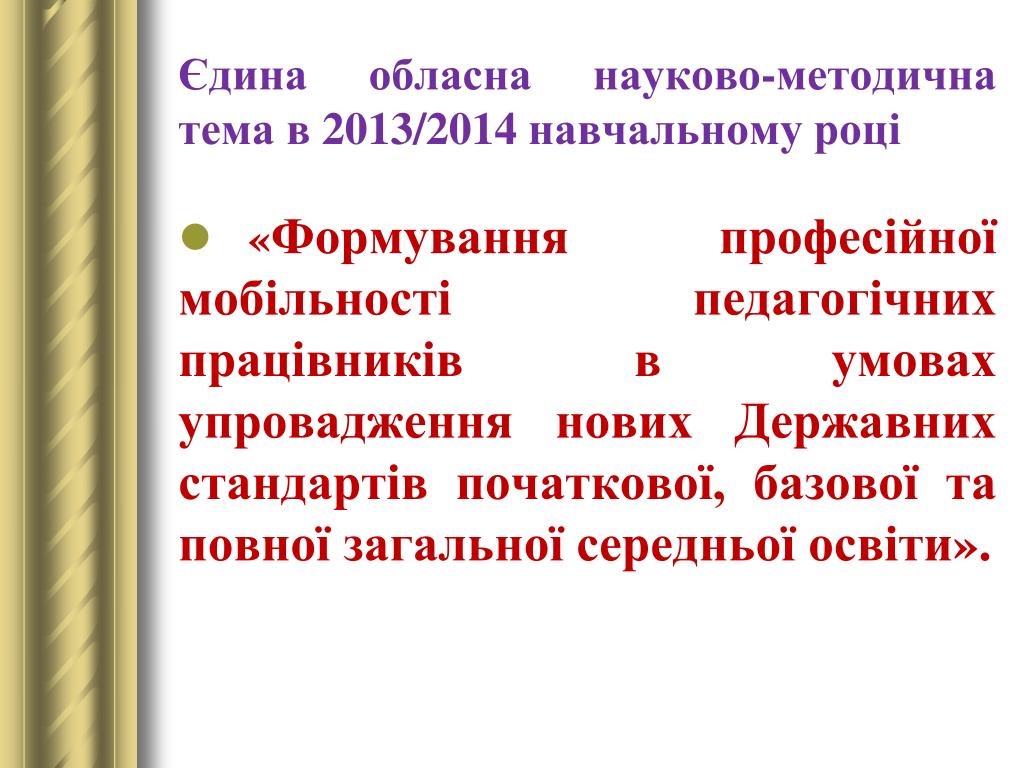 Єдина обласна науково-методична тема в 2013/2014 навчальному році

«Формування професійної мобільності педагогічних працівників в умовах упровадження нових Державних стандартів початкової, базової та повної загальної середньої освіти».